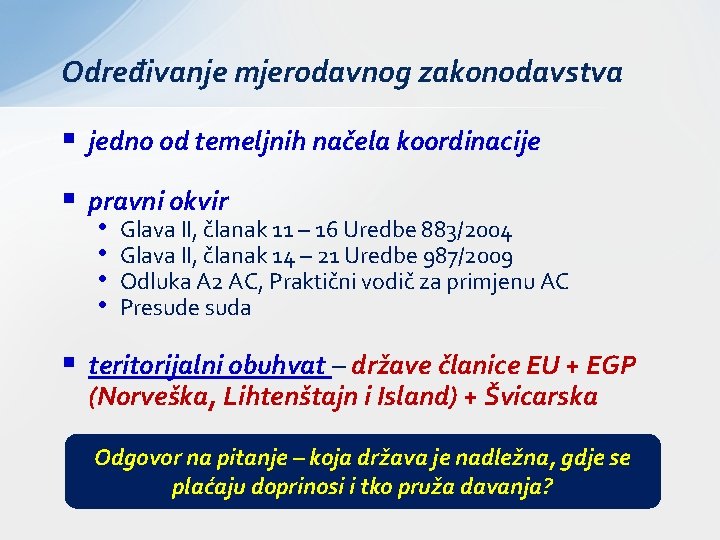 Određivanje mjerodavnog zakonodavstva

▪ jedno od temeljnih načela koordinacije

▪ pravni okvir
• Glava II, članak 11 – 16 Uredbe 883/2004
• Glava II, članak 14 – 21 Uredbe 987/2009
• Odluka A2 AC, Praktični vodič za primjenu AC
• Presude suda

▪ teritorijalni obuhvat – države članice EU + EGP (Norveška, Lihtenštajn i Island) + Švicarska

Odgovor na pitanje – koja država je nadležna, gdje se plaćaju doprinosi i tko pruža davanja?